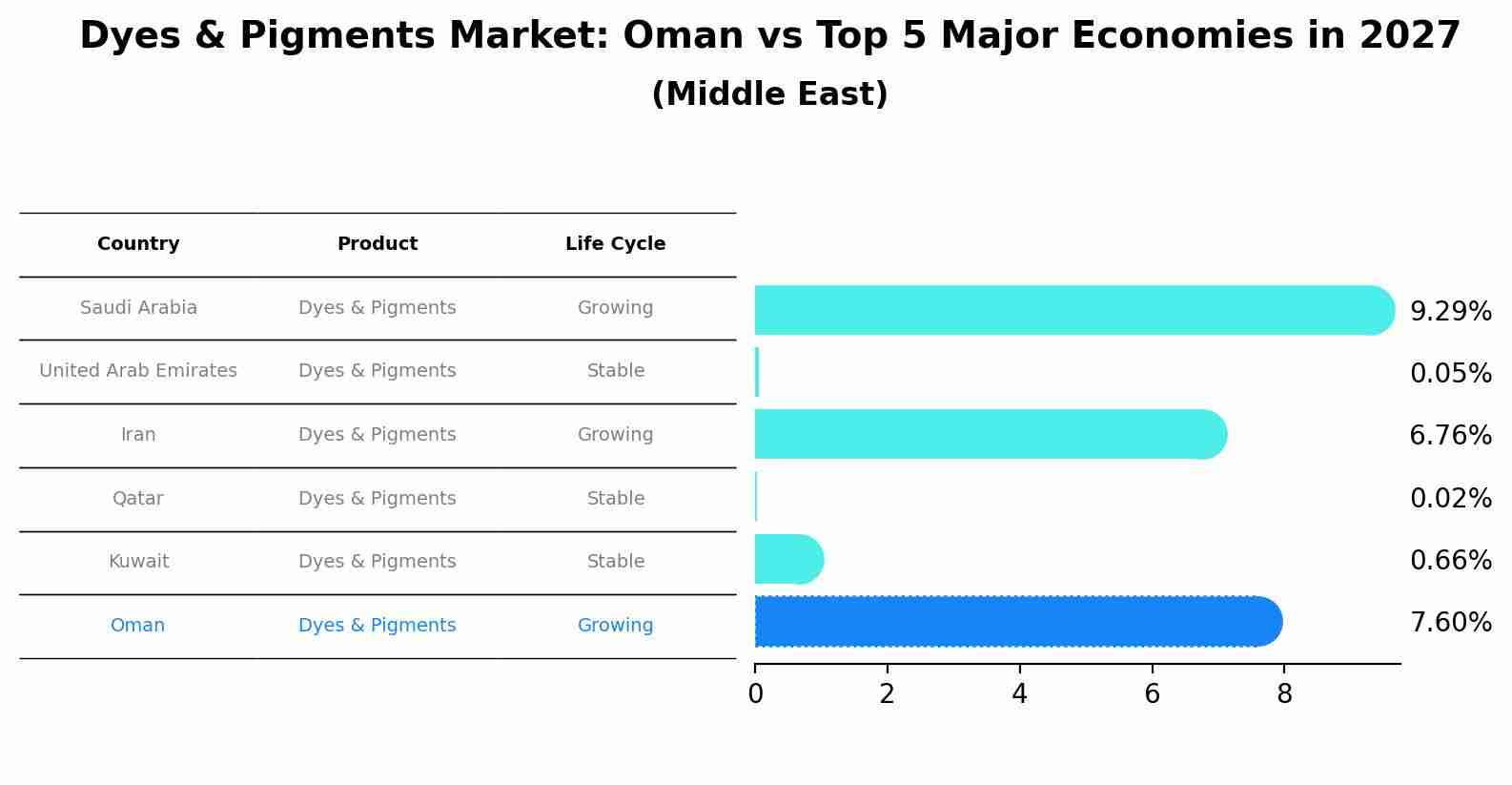 Dyes & Pigments Market: Oman vs Top 5 Major Economies in 2027
(Middle East)

| Country | Product | Life Cycle |
|---|---|---|
| Saudi Arabia | Dyes & Pigments | Growing |
| United Arab Emirates | Dyes & Pigments | Stable |
| Iran | Dyes & Pigments | Growing |
| Qatar | Dyes & Pigments | Stable |
| Kuwait | Dyes & Pigments | Stable |
| Oman | Dyes & Pigments | Growing |

9.29%
0.05%
6.76%
0.02%
0.66%
7.60%

0 2 4 6 8